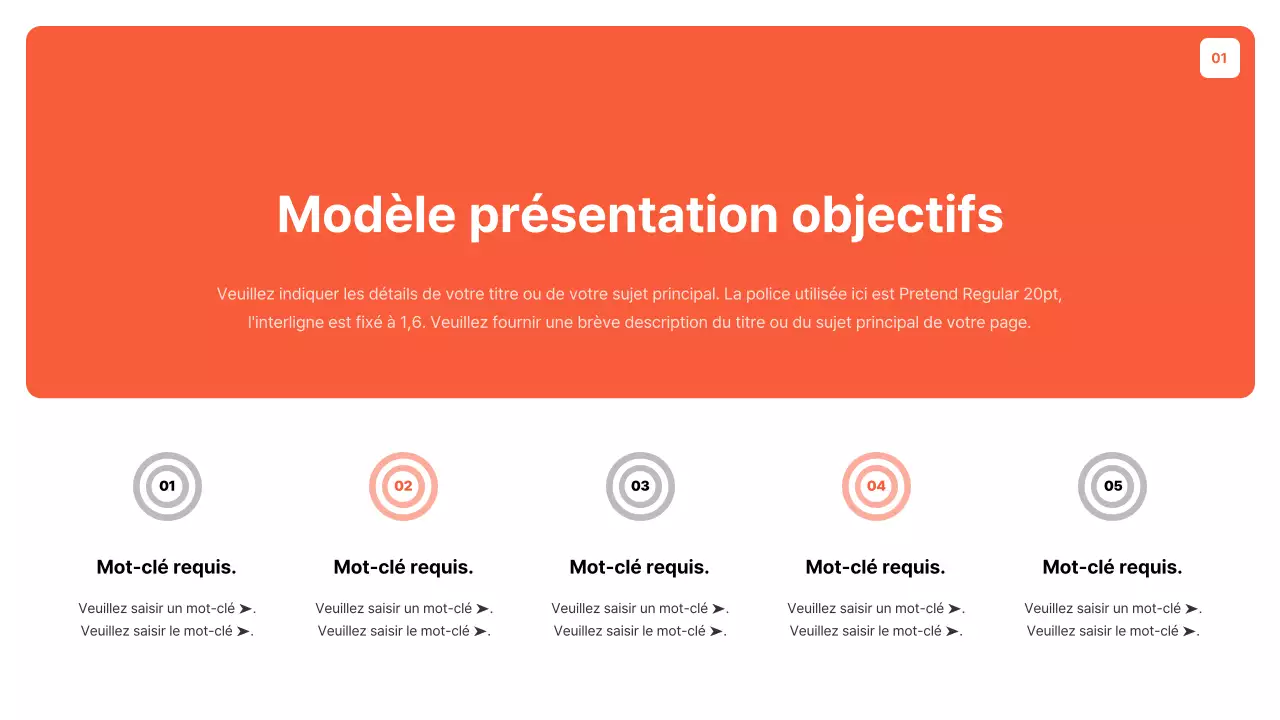 01

Modèle présentation objectifs

Veuillez indiquer les détails de votre titre ou de votre sujet principal. La police utilisée ici est Pretend Regular 20pt, l'interligne est fixé à 1,6. Veuillez fournir une brève description du titre ou du sujet principal de votre page.

01

Mot-clé requis.

Veuillez saisir un mot-clé ➤. Veuillez saisir le mot-clé ➤.

02

Mot-clé requis.

Veuillez saisir un mot-clé ➤. Veuillez saisir le mot-clé ➤.

03

Mot-clé requis.

Veuillez saisir un mot-clé ➤. Veuillez saisir le mot-clé ➤.

04

Mot-clé requis.

Veuillez saisir un mot-clé ➤. Veuillez saisir le mot-clé ➤.

05

Mot-clé requis.

Veuillez saisir un mot-clé ➤. Veuillez saisir le mot-clé ➤.